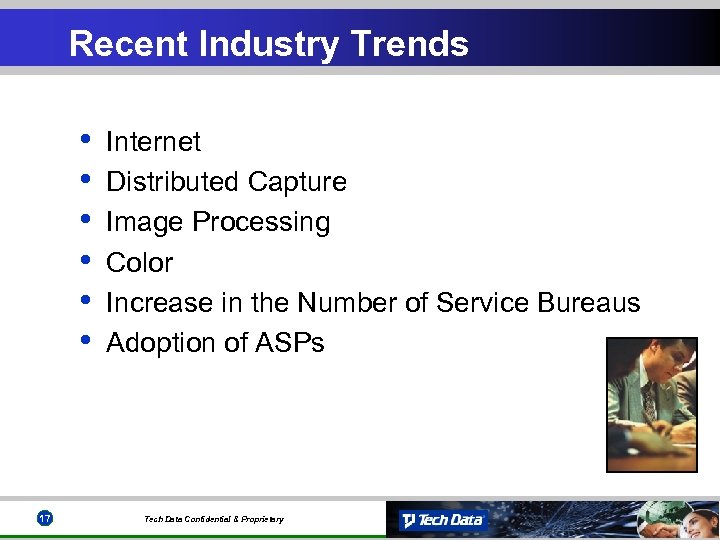 Recent Industry Trends

• Internet
• Distributed Capture
• Image Processing
• Color
• Increase in the Number of Service Bureaus
• Adoption of ASPs

17

Tech Data Confidential & Proprietary

Tech Data